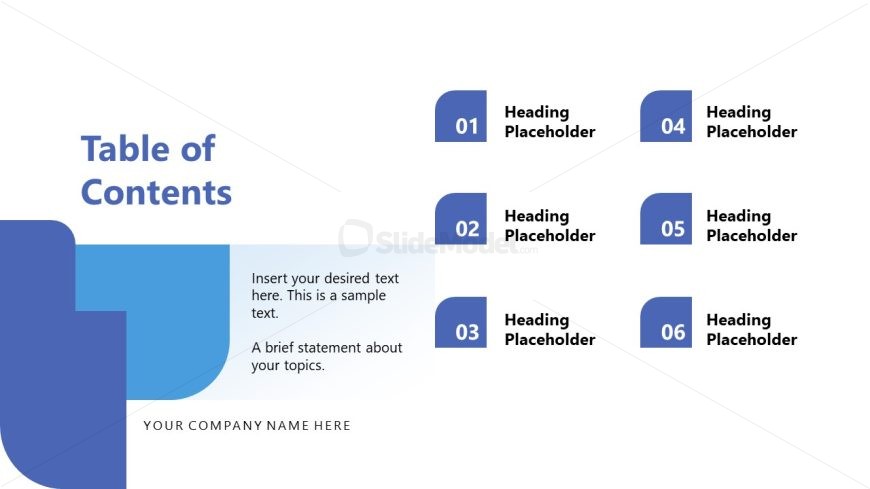 Table of Contents

Insert your desired text here. This is a sample text.

A brief statement about your topics.

YOUR COMPANY NAME HERE

01 Heading Placeholder

02 Heading Placeholder

03 Heading Placeholder

04 Heading Placeholder

05 Heading Placeholder

06 Heading Placeholder

SlideModel.com